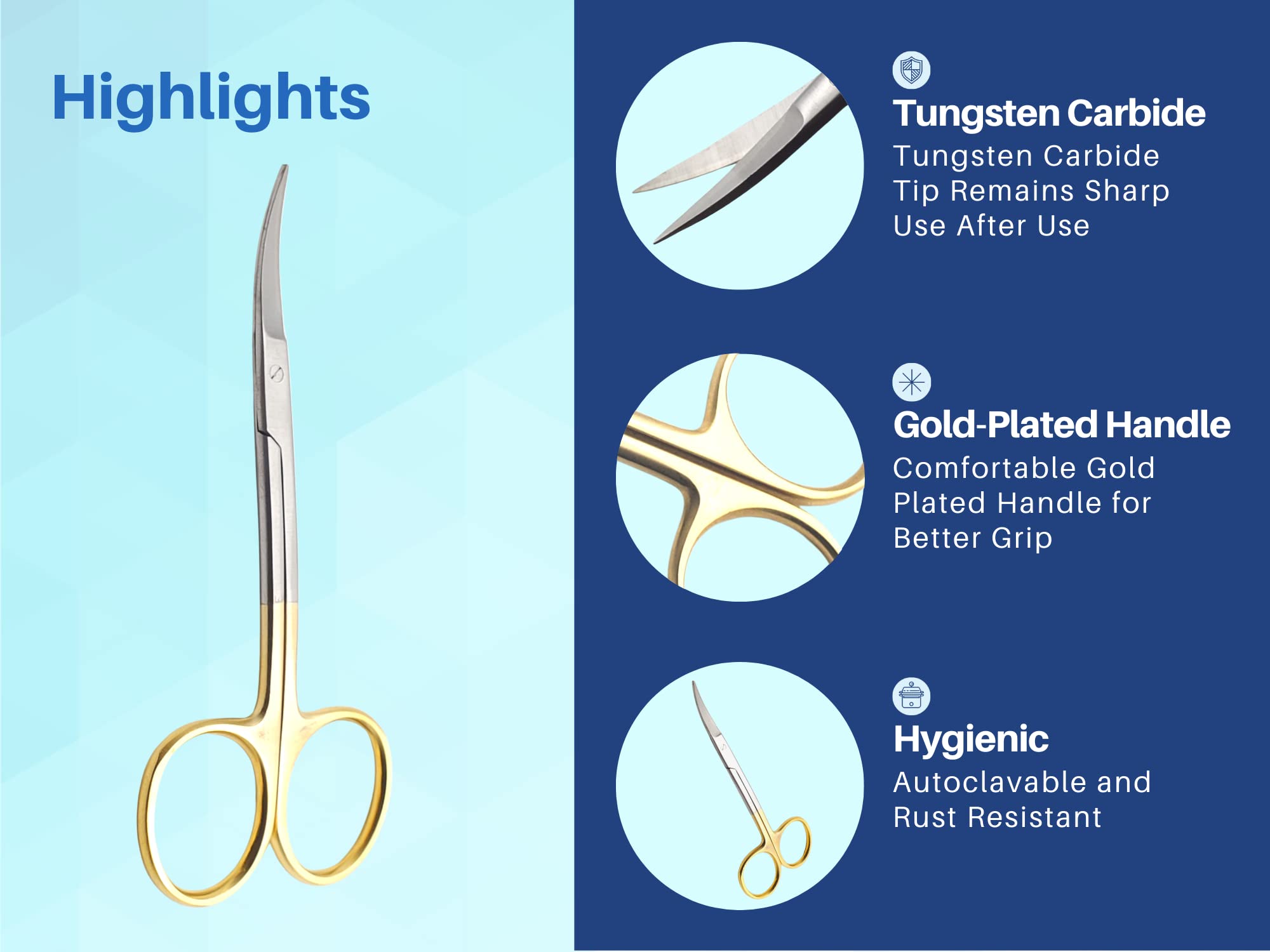 Highlights

Tungsten Carbide

Tungsten Carbide Tip Remains Sharp Use After Use

Gold-Plated Handle

Comfortable Gold Plated Handle for Better Grip

Hygienic

Autoclavable and Rust Resistant